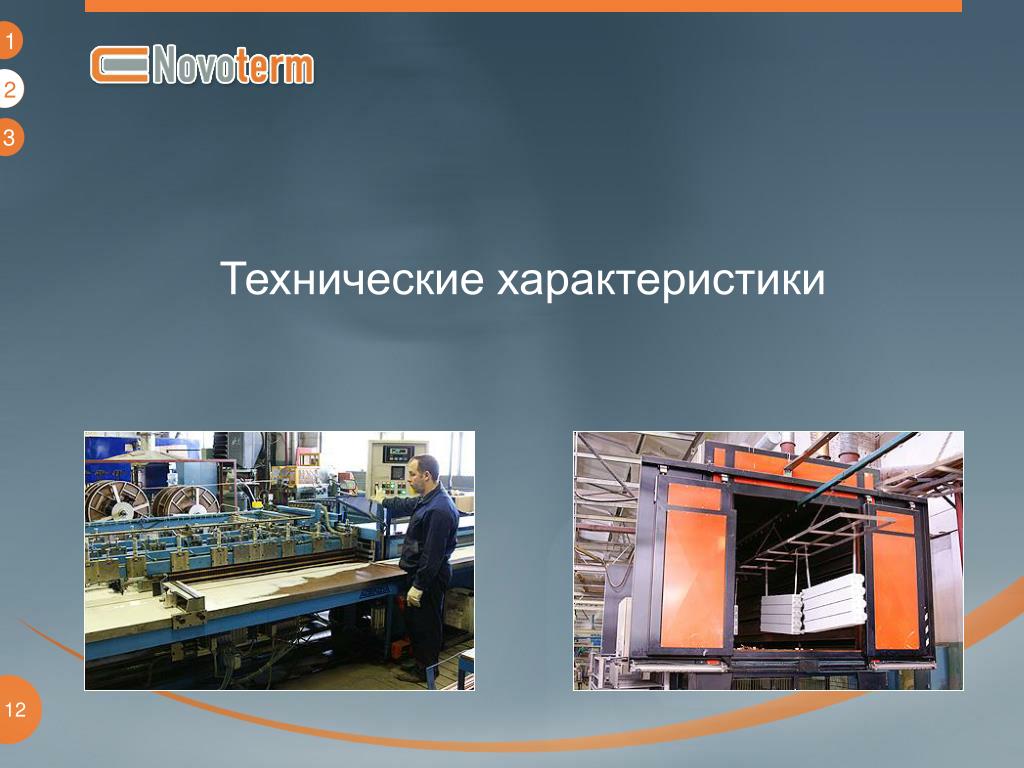 1
2
3

Novoterm

Технические характеристики

12